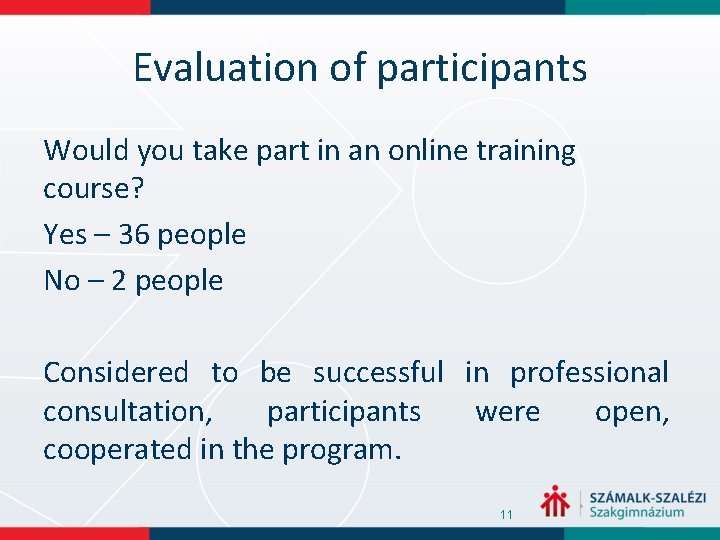 Evaluation of participants

Would you take part in an online training course?

Yes – 36 people

No – 2 people

Considered to be successful in professional consultation, participants were open, cooperated in the program.

11

SZÁMALK-SZALÉZI
Szakgimnázium